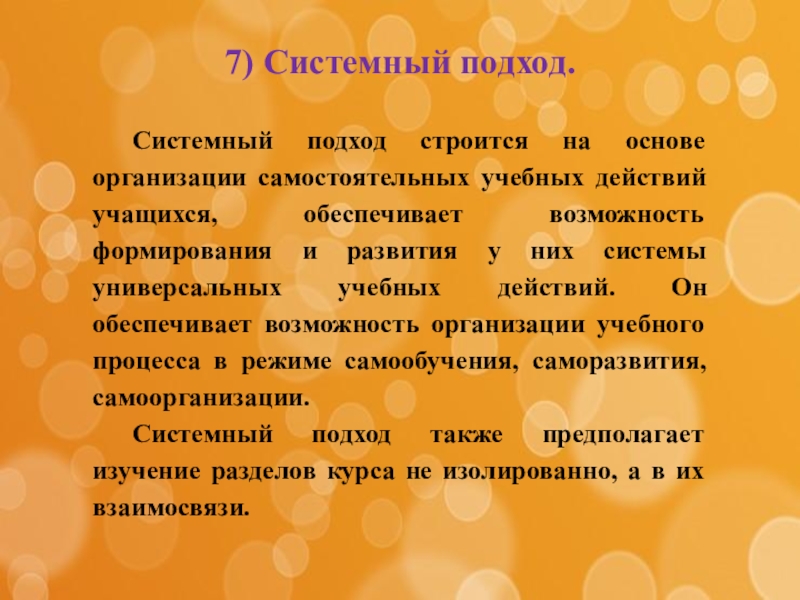 7) Системный подход.

Системный подход строится на основе организации самостоятельных учебных действий учащихся, обеспечивает возможность формирования и развития у них системы универсальных учебных действий. Он обеспечивает возможность организации учебного процесса в режиме самообучения, саморазвития, самоорганизации.

Системный подход также предполагает изучение разделов курса не изолированно, а в их взаимосвязи.